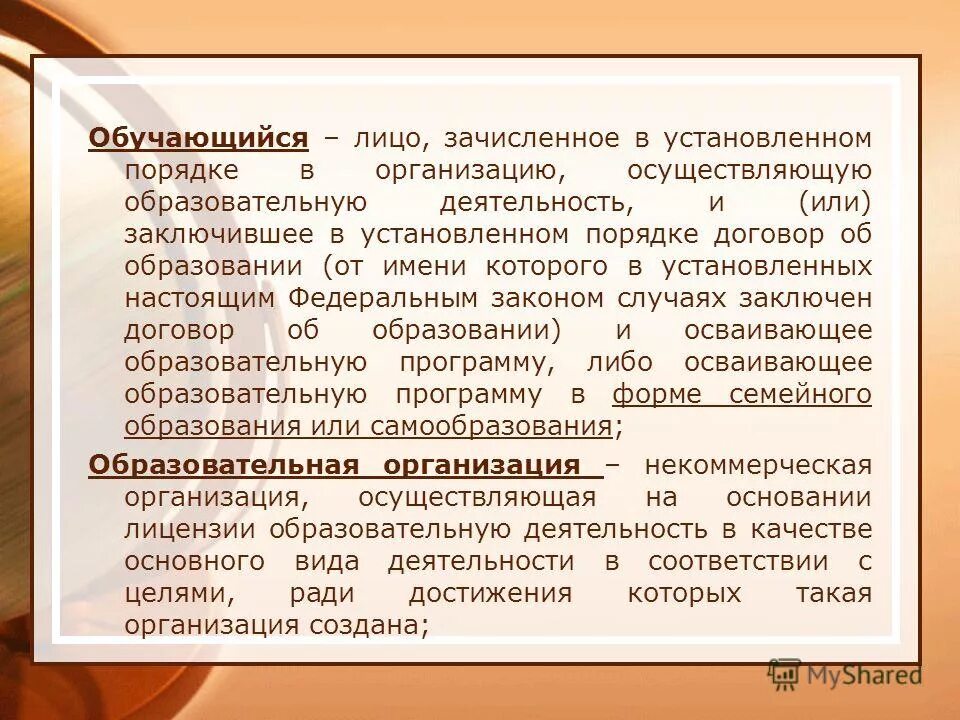 Обучающийся – лицо, зачисленное в установленном порядке в организацию, осуществляющую образовательную деятельность, и (или) заключившее в установленном порядке договор об образовании (от имени которого в установленных настоящим Федеральным законом случаях заключен договор об образовании) и осваивающее образовательную программу, либо осваивающее образовательную программу в форме семейного образования или самообразования;

Образовательная организация – некоммерческая организация, осуществляющая на основании лицензии образовательную деятельность в качестве основного вида деятельности в соответствии с целями, ради достижения которых такая организация создана;

MyShared